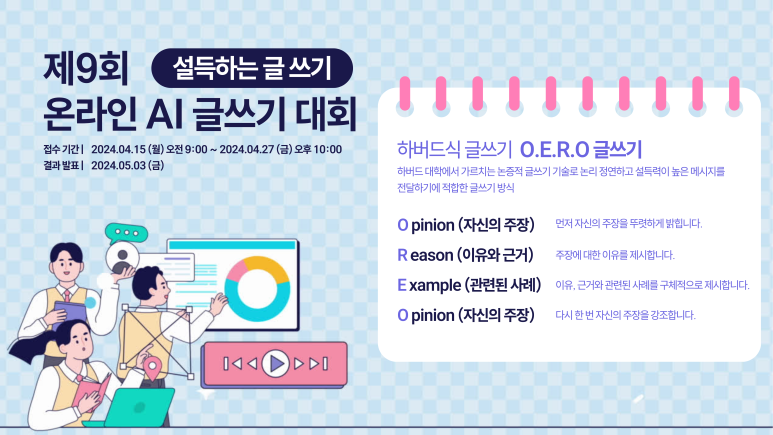 제9회 설득하는 글 쓰기
온라인 AI 글쓰기 대회

접수 기간 | 2024.04.15 (월) 오전 9:00 ~ 2024.04.27 (금) 오후 10:00
결과 발표 | 2024.05.03 (금)

하버드식 글쓰기 O.E.R.O 글쓰기
하버드 대학에서 가르치는 논증적 글쓰기 기술로 논리 정연하고 설득력이 높은 메시지를 전달하기에 적합한 글쓰기 방식

O pinion (자신의 주장) 먼저 자신의 주장을 뚜렷하게 밝힙니다.
R eason (이유와 근거) 주장에 대한 이유를 제시합니다.
E xample (관련된 사례) 이유, 근거와 관련된 사례를 구체적으로 제시합니다.
O pinion (자신의 주장) 다시 한 번 자신의 주장을 강조합니다.